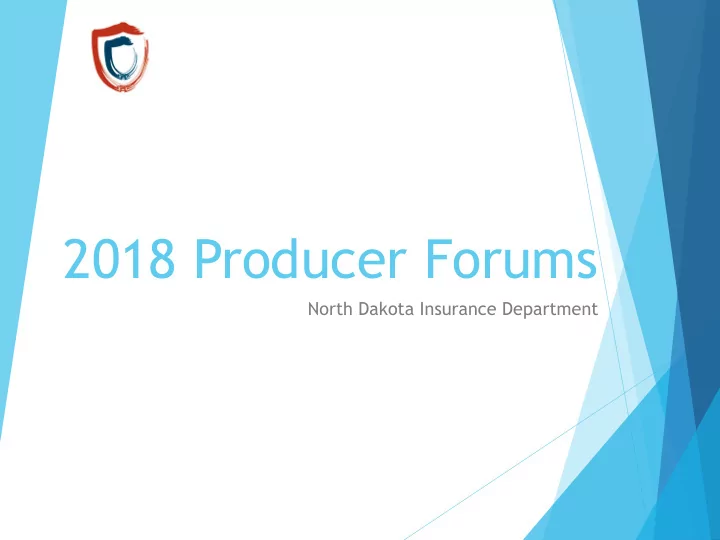 2018 Producer Forums

North Dakota Insurance Department